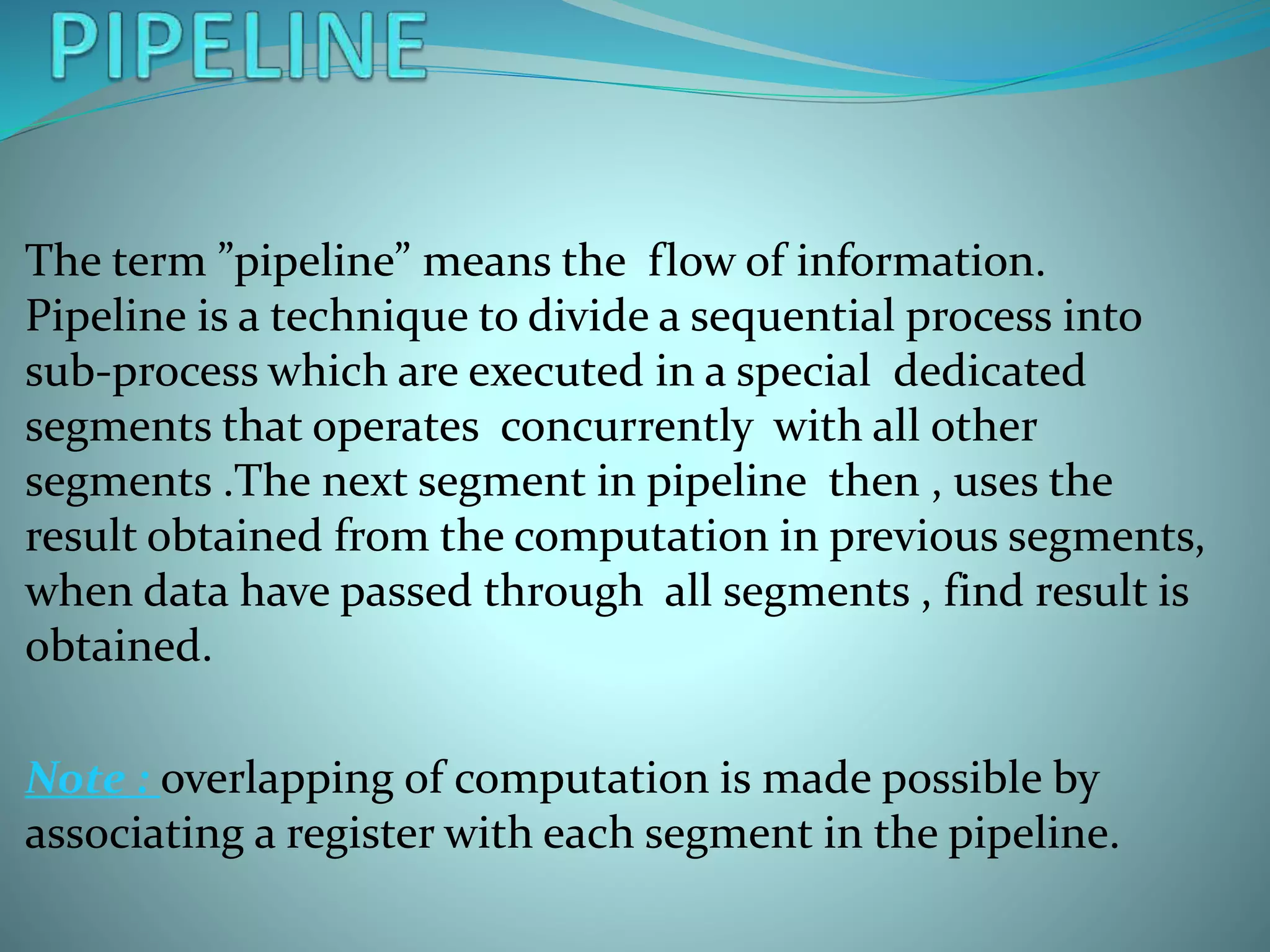 PIPELINE

The term ”pipeline” means the flow of information. Pipeline is a technique to divide a sequential process into sub-process which are executed in a special dedicated segments that operates concurrently with all other segments .The next segment in pipeline then , uses the result obtained from the computation in previous segments, when data have passed through all segments , find result is obtained.

Note : overlapping of computation is made possible by associating a register with each segment in the pipeline.